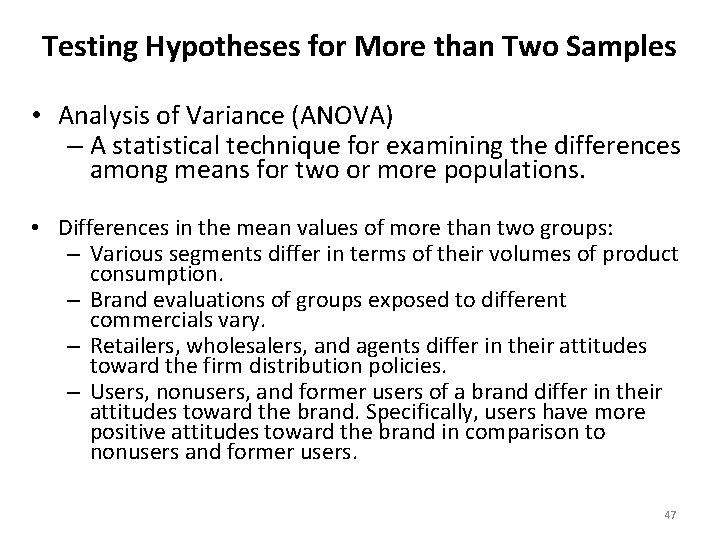 Testing Hypotheses for More than Two Samples

• Analysis of Variance (ANOVA)
 – A statistical technique for examining the differences among means for two or more populations.

• Differences in the mean values of more than two groups:
 – Various segments differ in terms of their volumes of product consumption.
 – Brand evaluations of groups exposed to different commercials vary.
 – Retailers, wholesalers, and agents differ in their attitudes toward the firm distribution policies.
 – Users, nonusers, and former users of a brand differ in their attitudes toward the brand. Specifically, users have more positive attitudes toward the brand in comparison to nonusers and former users.

47